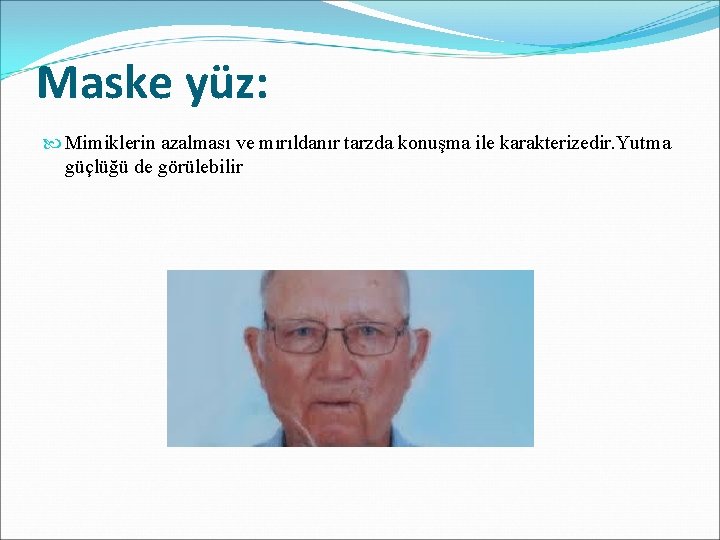 Maske yüz:

Mimiklerin azalması ve mırıldanır tarzda konuşma ile karakterizedir.Yutma güçlüğü de görülebilir